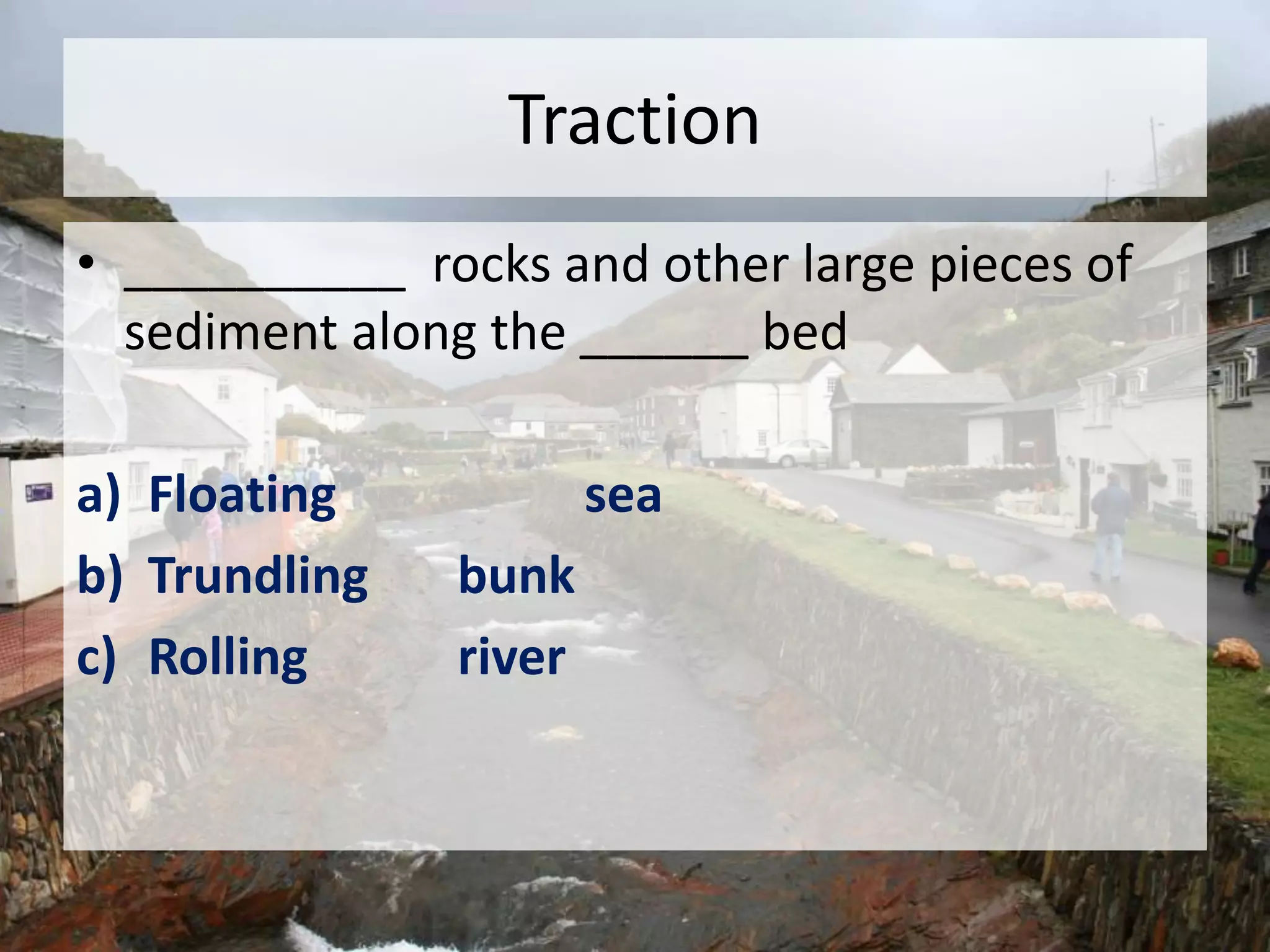 Traction

• __________ rocks and other large pieces of sediment along the ______ bed

a) Floating sea
b) Trundling bunk
c) Rolling river